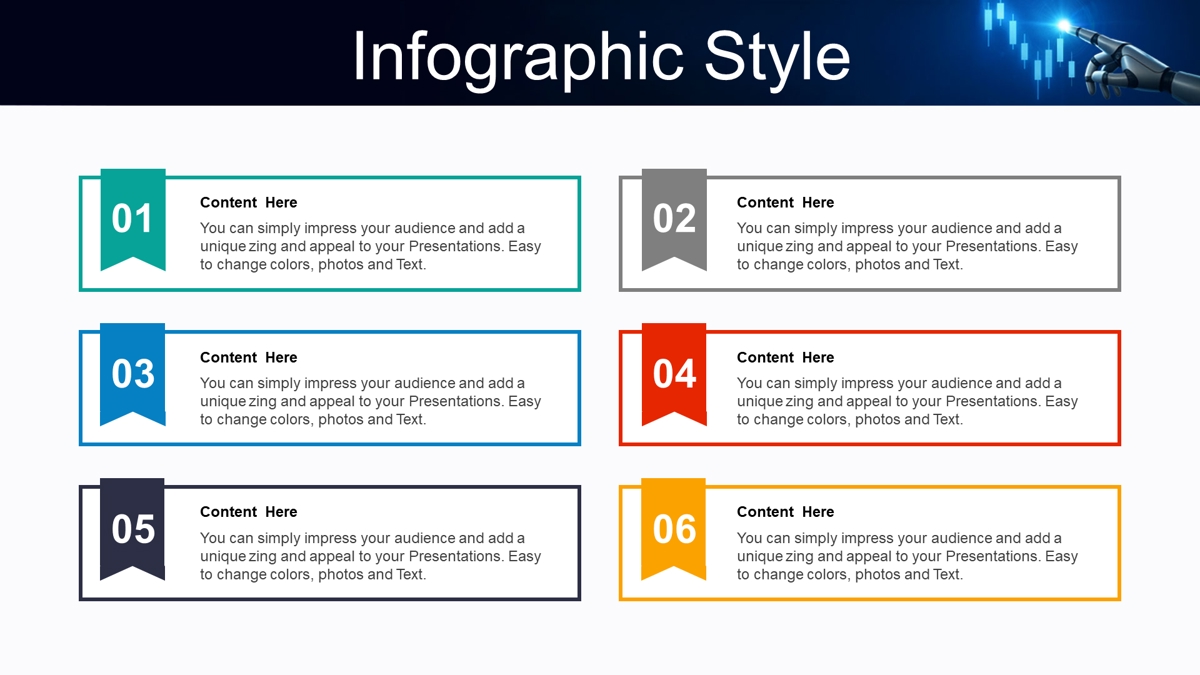 Infographic Style

01
Content Here
You can simply impress your audience and add a unique zing and appeal to your Presentations. Easy to change colors, photos and Text.

02
Content Here
You can simply impress your audience and add a unique zing and appeal to your Presentations. Easy to change colors, photos and Text.

03
Content Here
You can simply impress your audience and add a unique zing and appeal to your Presentations. Easy to change colors, photos and Text.

04
Content Here
You can simply impress your audience and add a unique zing and appeal to your Presentations. Easy to change colors, photos and Text.

05
Content Here
You can simply impress your audience and add a unique zing and appeal to your Presentations. Easy to change colors, photos and Text.

06
Content Here
You can simply impress your audience and add a unique zing and appeal to your Presentations. Easy to change colors, photos and Text.